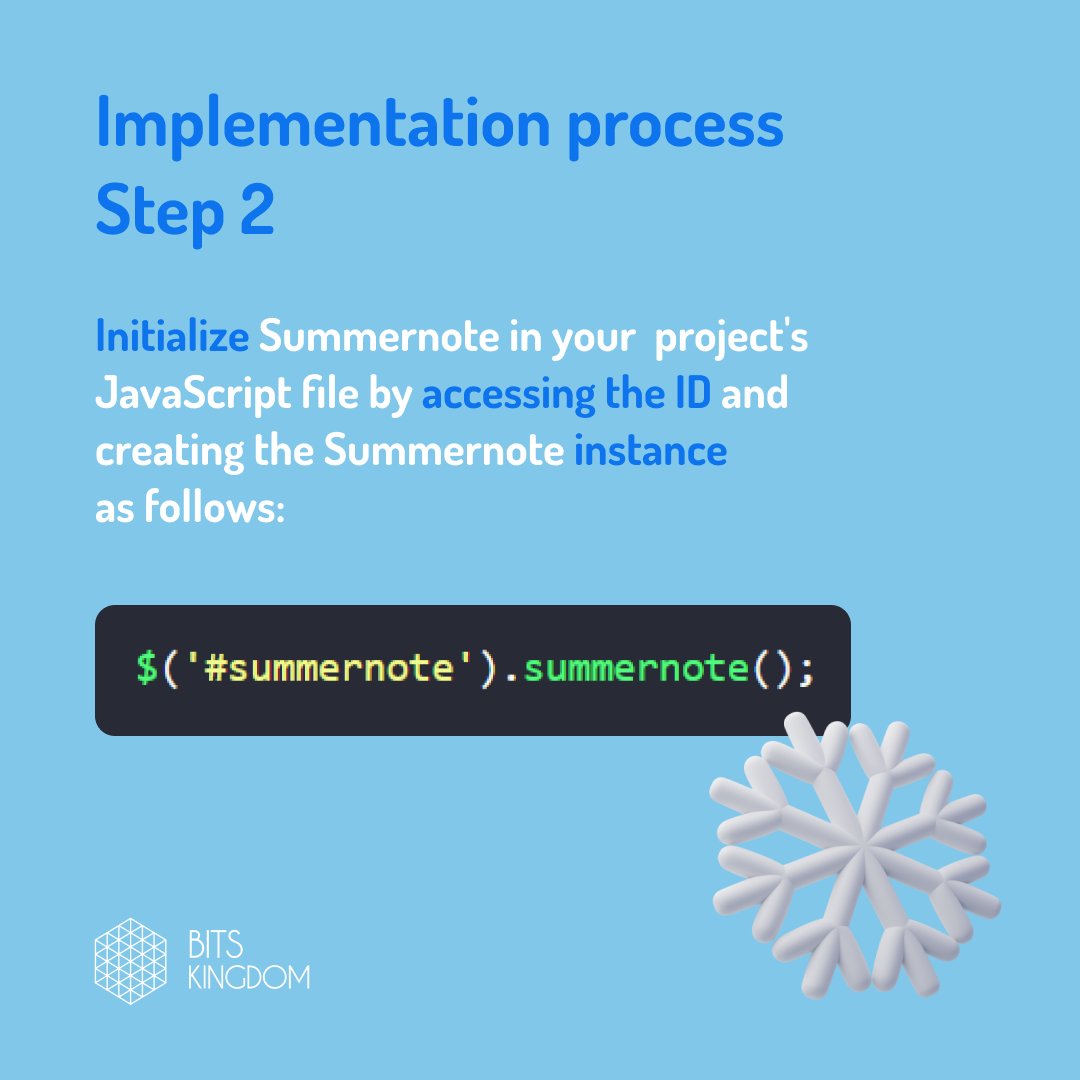 Implementation process
Step 2

Initialize Summernote in your project's JavaScript file by accessing the ID and creating the Summernote instance as follows:

$('#summernote').summernote();

BITS
KINGDOM